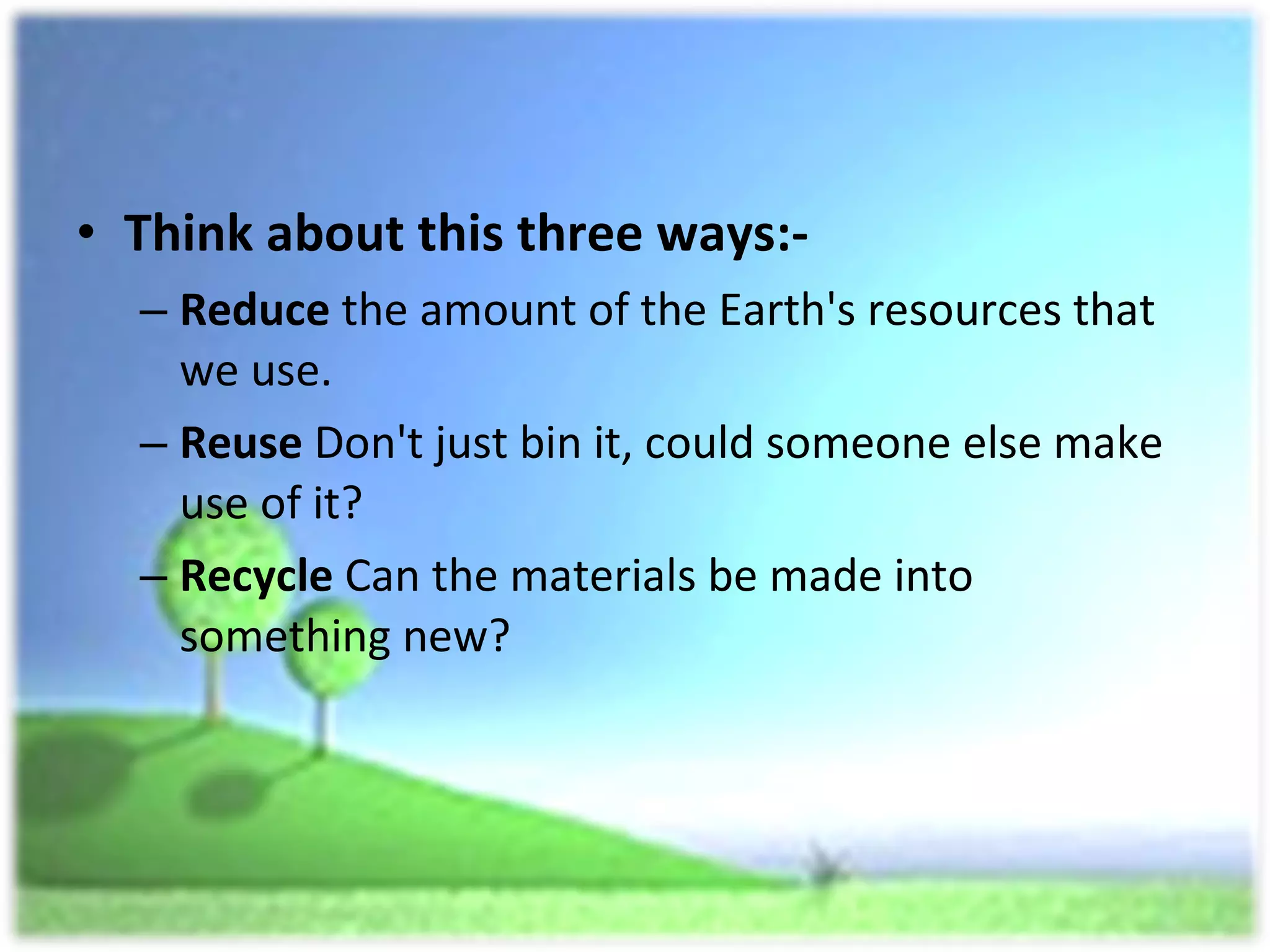 • Think about this three ways:-

– Reduce the amount of the Earth's resources that we use.

– Reuse Don't just bin it, could someone else make use of it?

– Recycle Can the materials be made into something new?